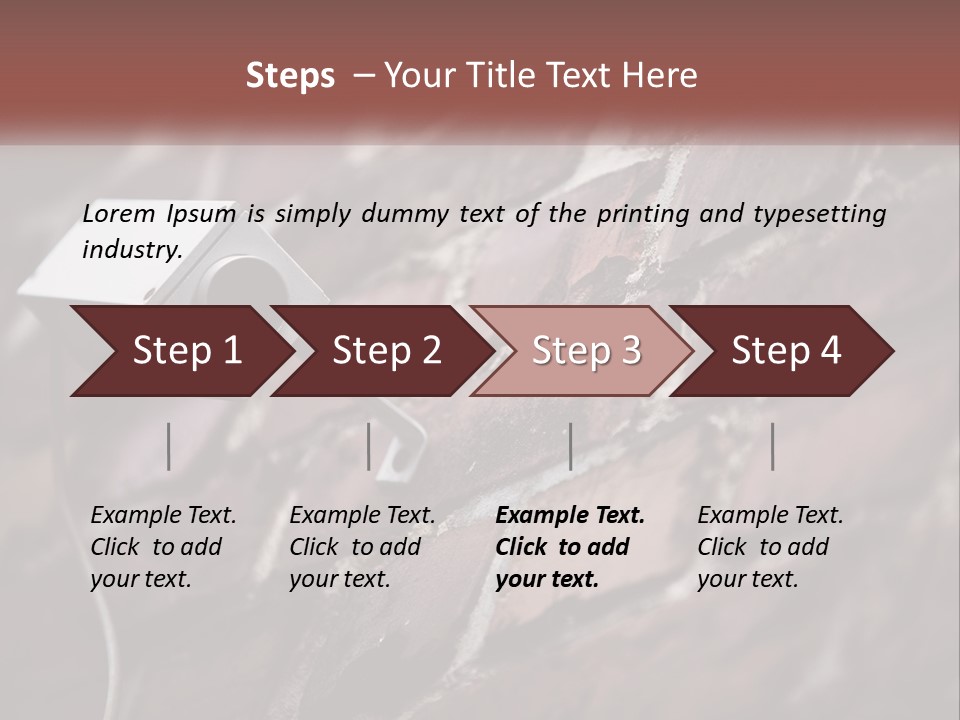 Steps – Your Title Text Here

Lorem Ipsum is simply dummy text of the printing and typesetting industry.

Step 1
Step 2
Step 3
Step 4

Example Text. Click to add your text.

Example Text. Click to add your text.

Example Text. Click to add your text.

Example Text. Click to add your text.